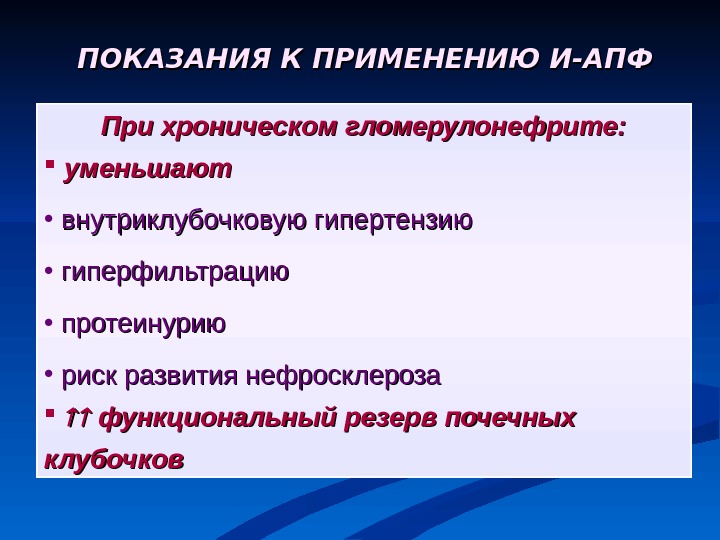 ПОКАЗАНИЯ К ПРИМЕНЕНИЮ И-АПФ

При хроническом гломерулонефрите:

▪ уменьшают

• внутриклубочковую гипертензию

• гиперфильтрацию

• протеинурию

• риск развития нефросклероза

▪ ↑↑ функциональный резерв почечных клубочков